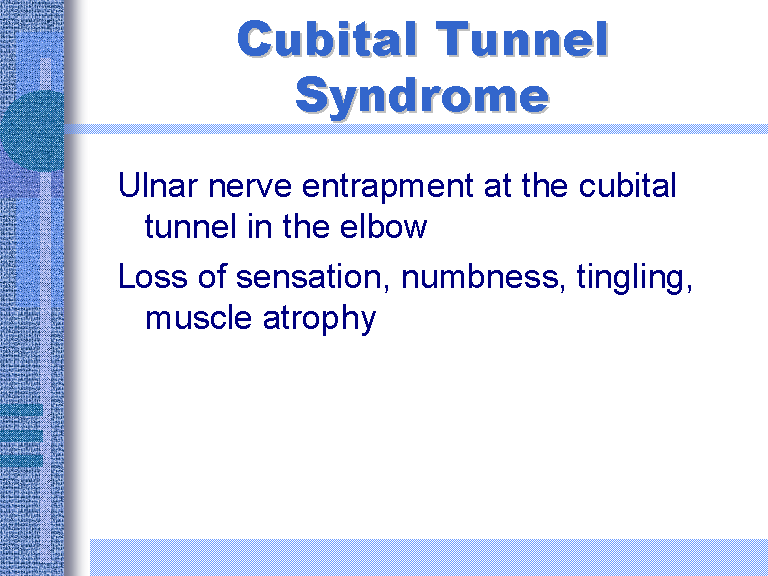 Cubital Tunnel Syndrome

Ulnar nerve entrapment at the cubital tunnel in the elbow

Loss of sensation, numbness, tingling, muscle atrophy